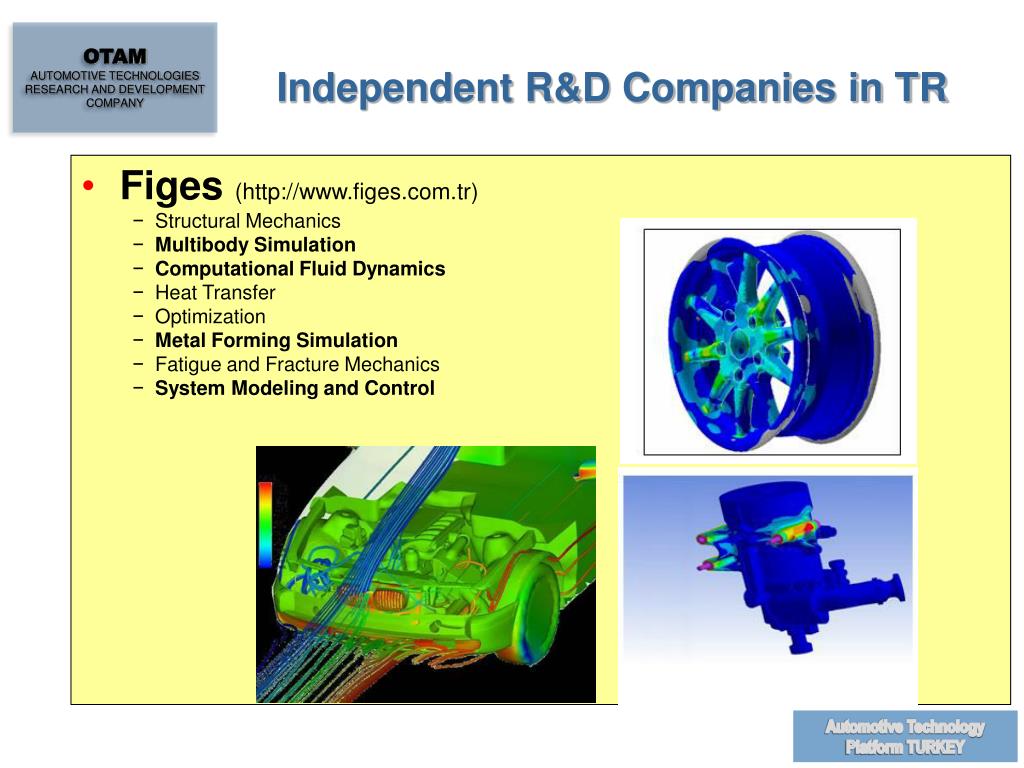 OTAM
AUTOMOTIVE TECHNOLOGIES RESEARCH AND DEVELOPMENT COMPANY

Independent R&D Companies in TR

• Figes (http://www.figes.com.tr)
− Structural Mechanics
− Multibody Simulation
− Computational Fluid Dynamics
− Heat Transfer
− Optimization
− Metal Forming Simulation
− Fatigue and Fracture Mechanics
− System Modeling and Control

Automotive Technology Platform TURKEY